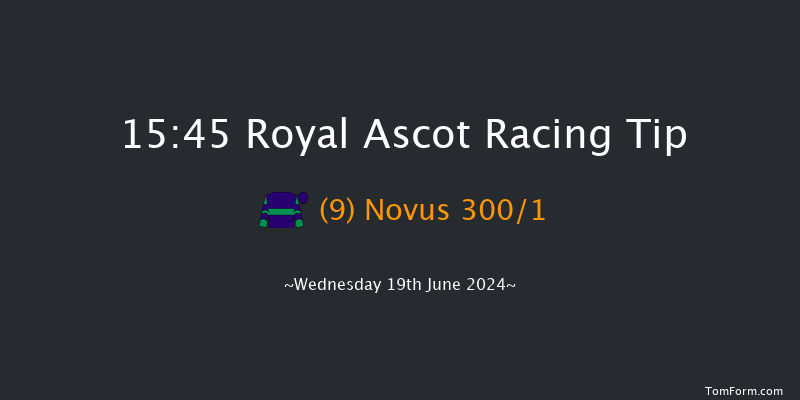 15:45 Royal Ascot Racing Tip

(9) Novus 300/1

~Wednesday 19th June 2024~

TomForm.com